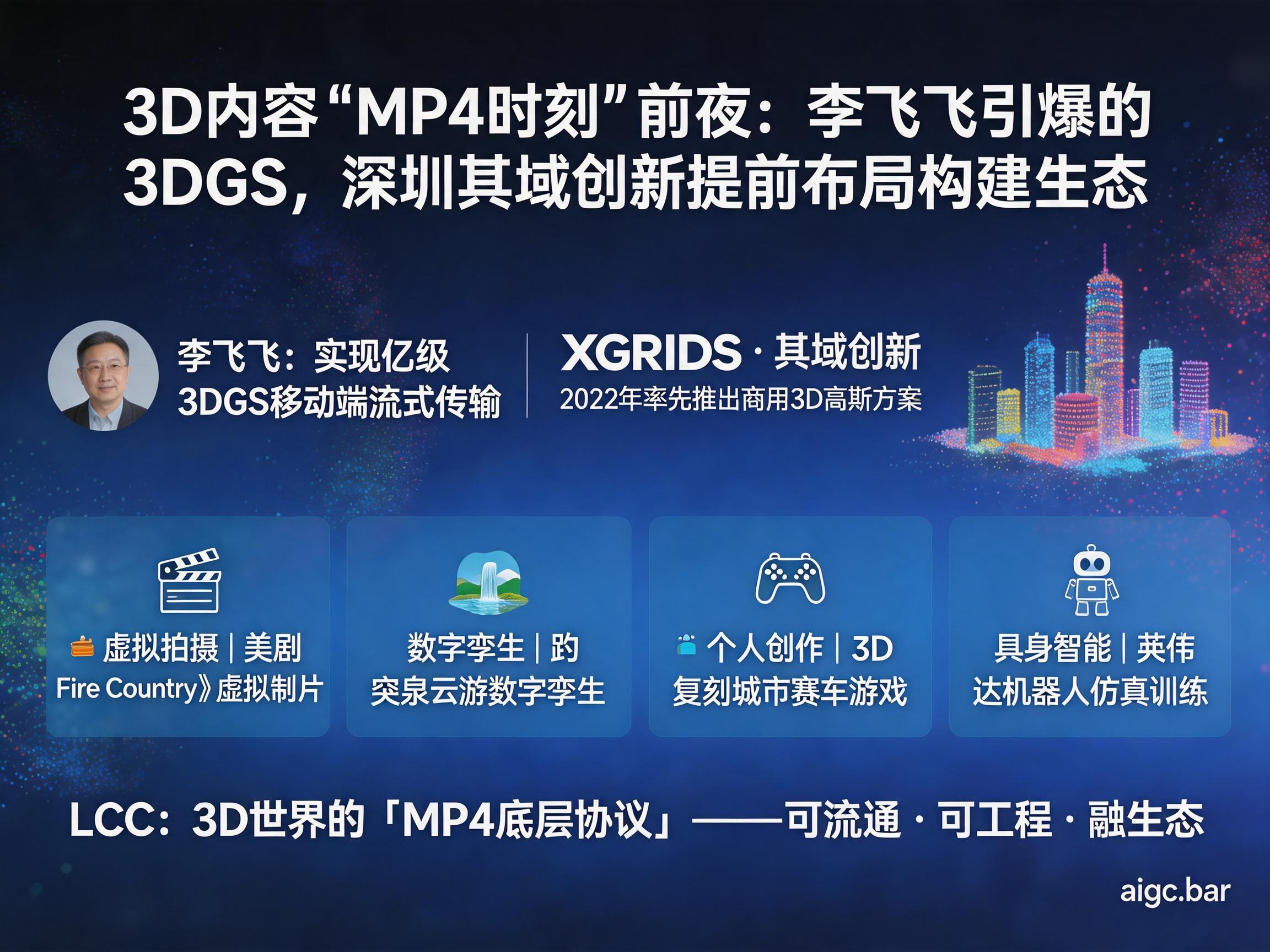 3D内容“MP4时刻”前夜：李飞飞引爆的3DGS，深圳其域创新提前布局构建生态

李飞飞：实现亿级3DGS移动端流式传输

XGRIDS · 其域创新
2022年率先推出商用3D高斯方案

虚拟拍摄 | 美剧 Fire Country》虚拟制片

数字孪生 | 趵突泉云游数字孪生

个人创作 | 3D复刻城市赛车游戏

具身智能 | 英伟达机器人仿真训练

LCC：3D世界的「MP4底层协议」——可流通 · 可工程 · 融生态

aigc.bar